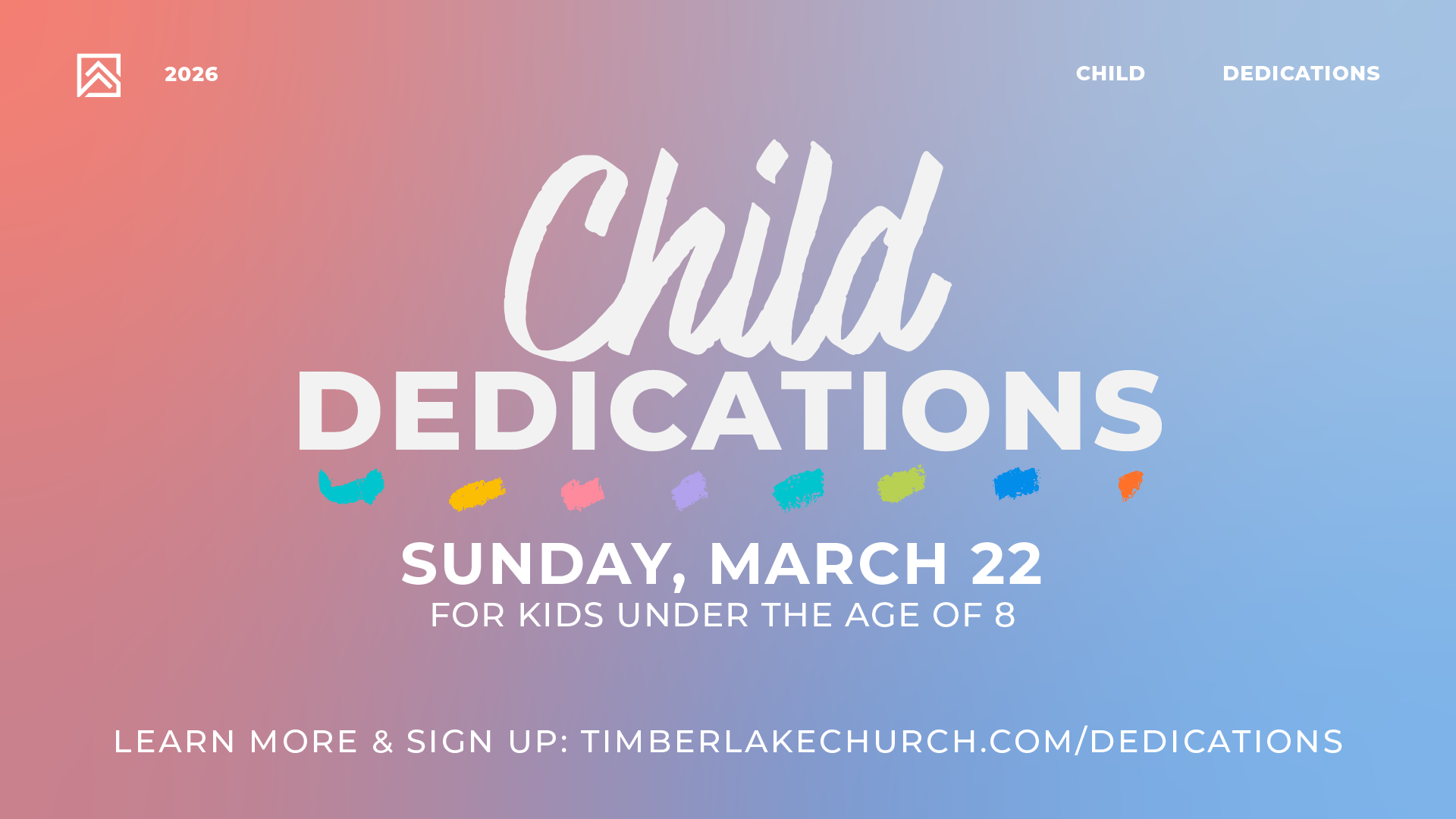 2026

CHILD DEDICATIONS

Child
DEDICATIONS

SUNDAY, MARCH 22
FOR KIDS UNDER THE AGE OF 8

LEARN MORE & SIGN UP: TIMBERLAKECHURCH.COM/DEDICATIONS